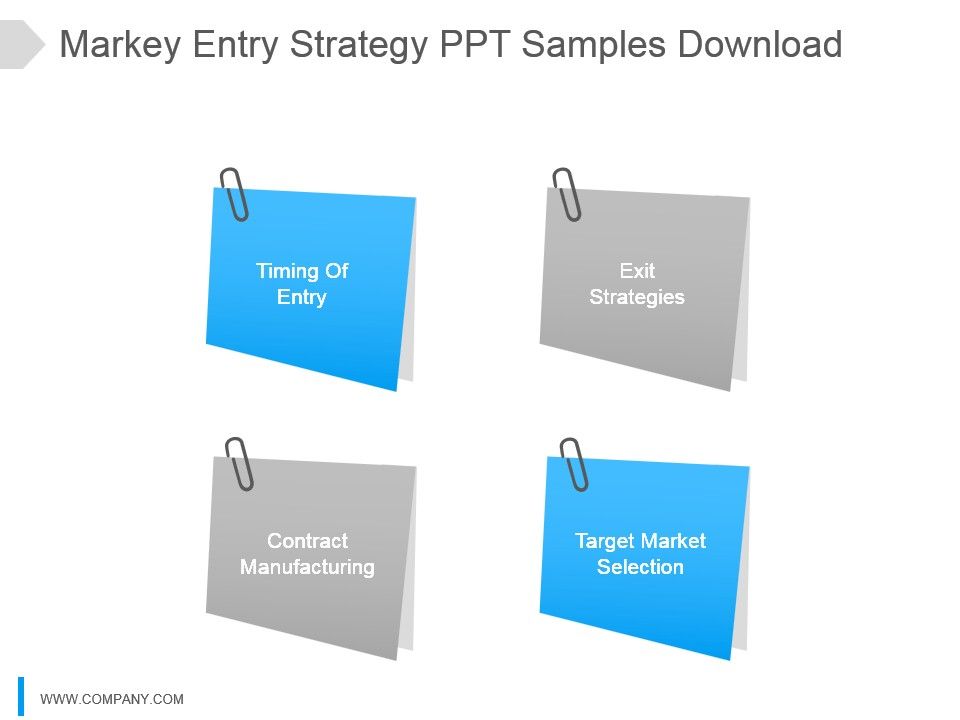 Markey Entry Strategy PPT Samples Download

Timing Of Entry

Exit Strategies

Contract Manufacturing

Target Market Selection

WWW.COMPANY.COM